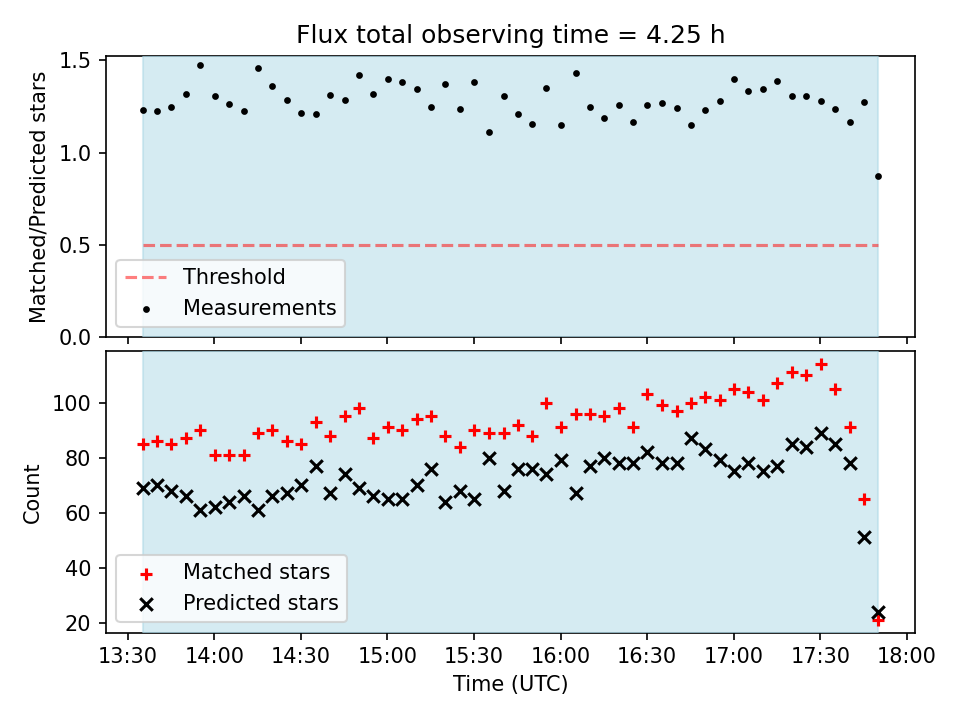 Flux total observing time = 4.25 h

Matched/Predicted stars

1.5
1.0
0.5
0.0

Threshold
Measurements

Count

100
80
60
40
20

Matched stars
Predicted stars

13:30 14:00 14:30 15:00 15:30 16:00 16:30 17:00 17:30 18:00

Time (UTC)